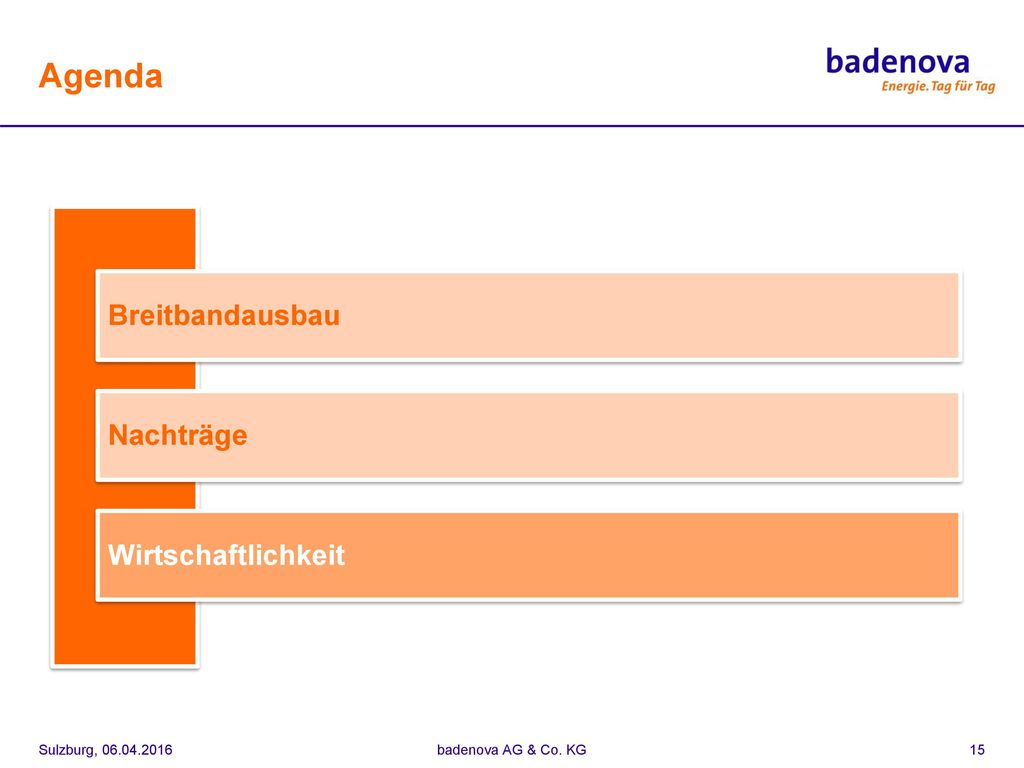 Agenda

badenova
Energie. Tag für Tag

Breitbandausbau

Nachträge

Wirtschaftlichkeit

Sulzburg, 06.04.2016

badenova AG & Co. KG

15